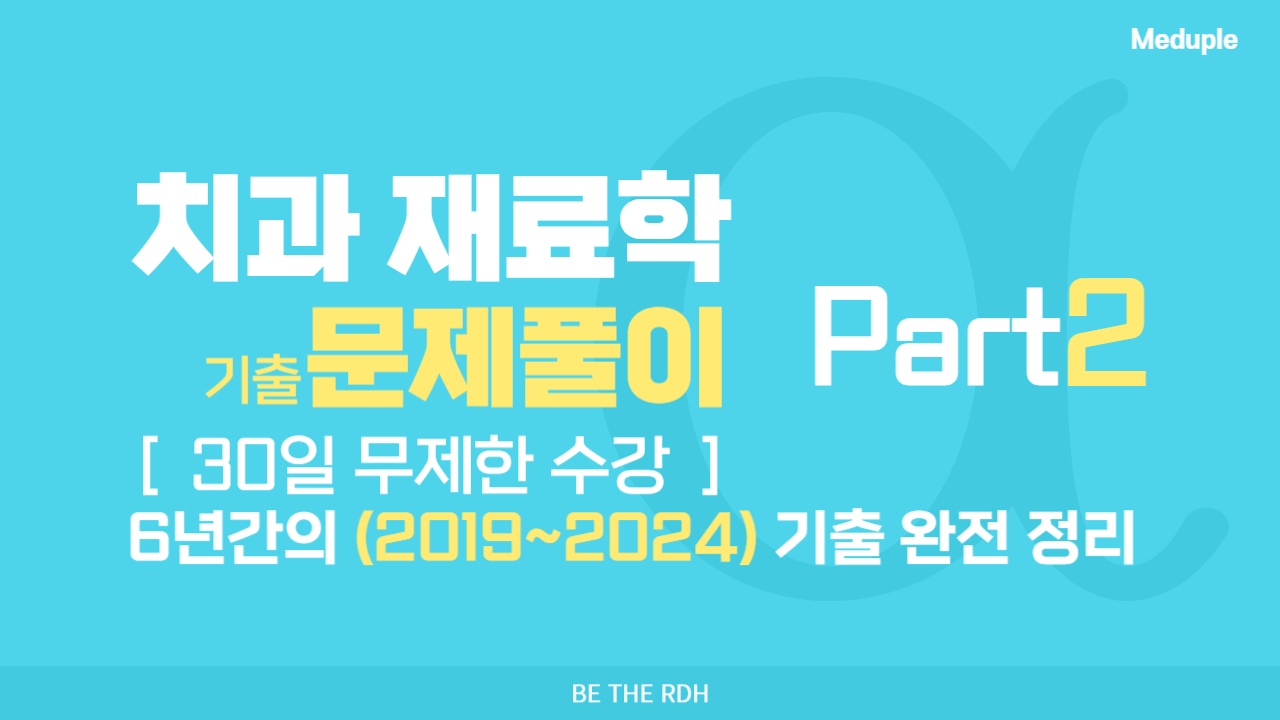 Meduple

치과 재료학

기출 문제풀이

Part2

[ 30일 무제한 수강 ]

6년간의 (2019~2024) 기출 완전 정리

BE THE RDH